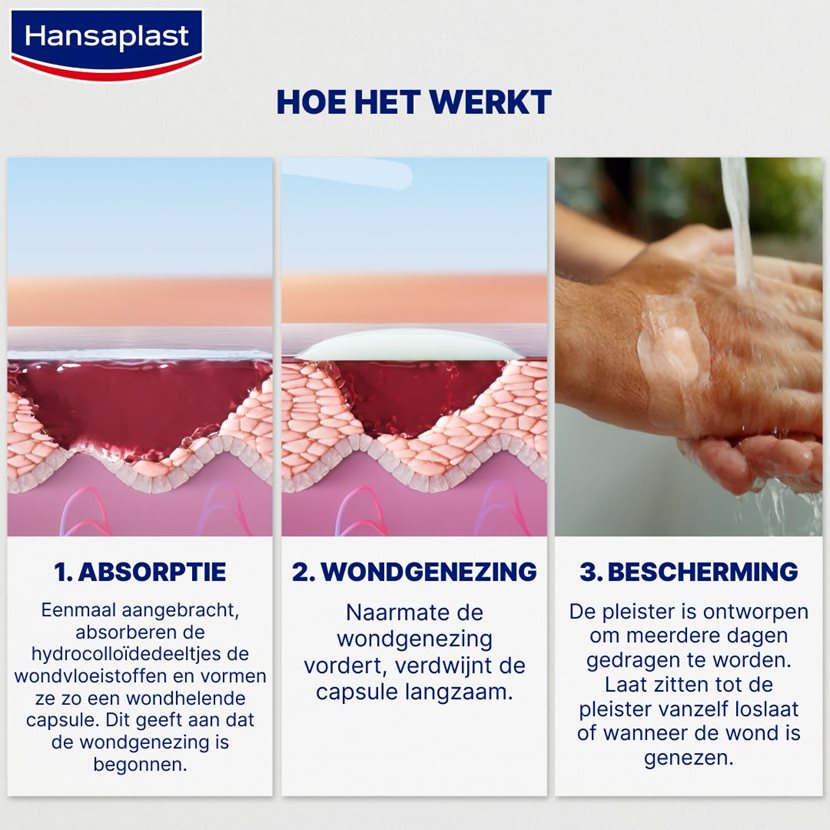 Hansaplast

HOE HET WERKT

1. ABSORPTIE

Eenmaal aangebracht, absorberen de hydrocolloïdedeeltjes de wondvloeistoffen en vormen ze zo een wondhelende capsule. Dit geeft aan dat de wondgenezing is begonnen.

2. WONDGENEZING

Naarmate de wondgenezing vordert, verdwijnt de capsule langzaam.

3. BESCHERMING

De pleister is ontworpen om meerdere dagen gedragen te worden. Laat zitten tot de pleister vanzelf loslaat of wanneer de wond is genezen.